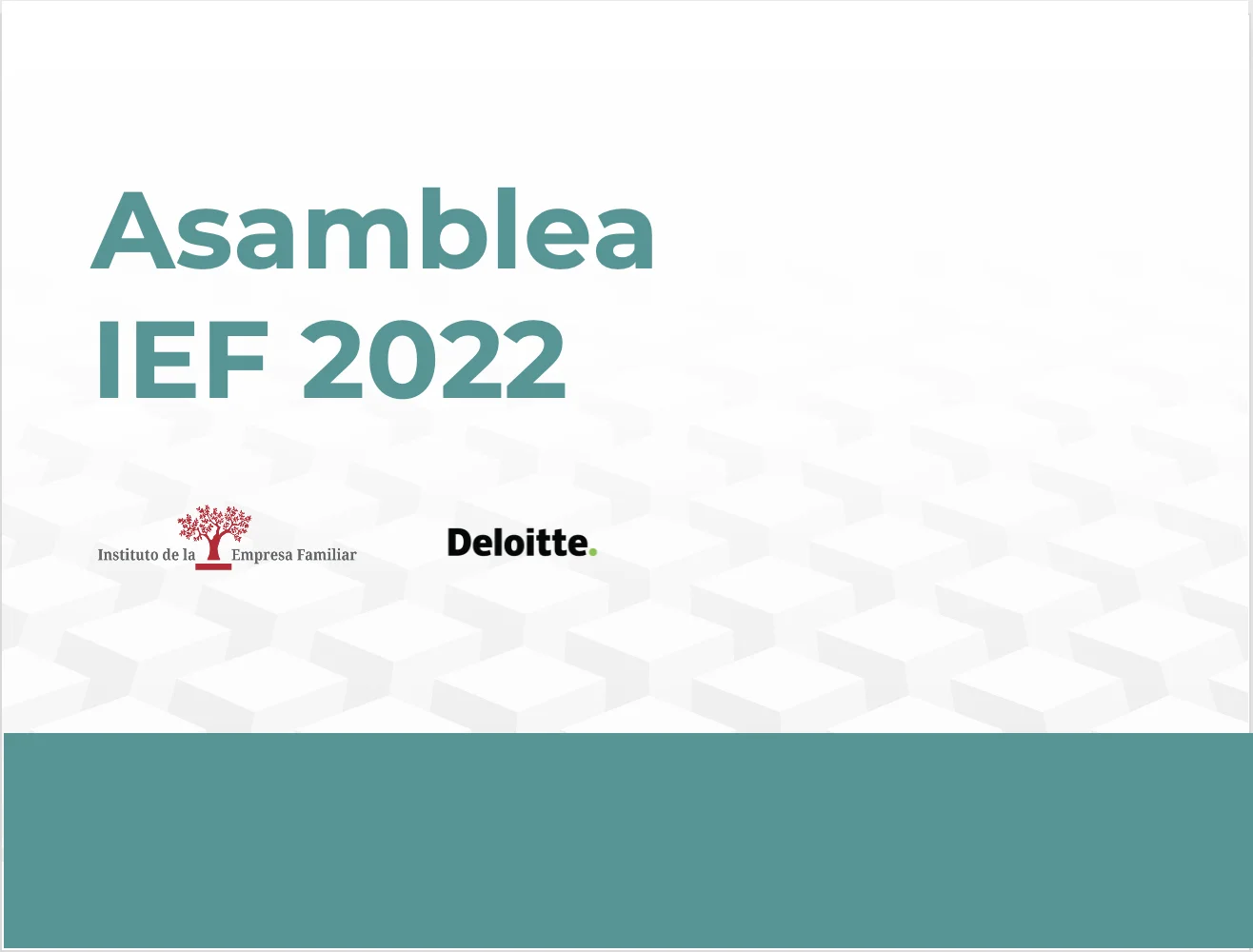 Asamblea
IEF 2022

Instituto de la Empresa Familiar

Deloitte.